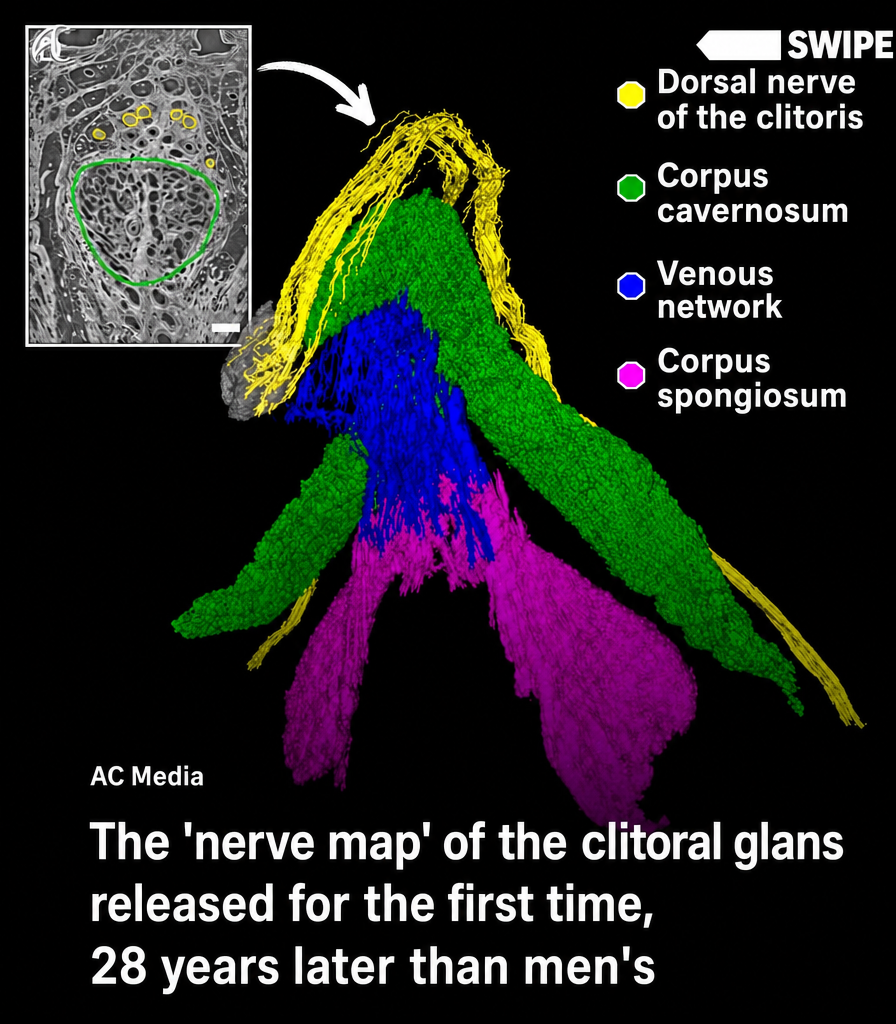 SWIPE

Dorsal nerve of the clitoris

Corpus cavernosum

Venous network

Corpus spongiosum

AC Media

The 'nerve map' of the clitoral glans released for the first time, 28 years later than men's